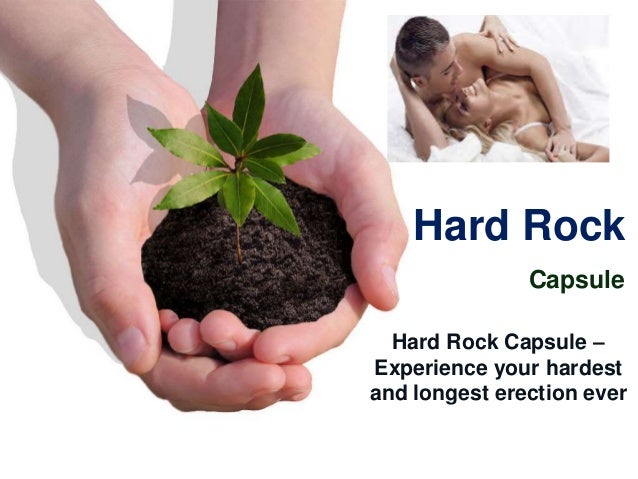 Hard Rock

Capsule

Hard Rock Capsule – Experience your hardest and longest erection ever